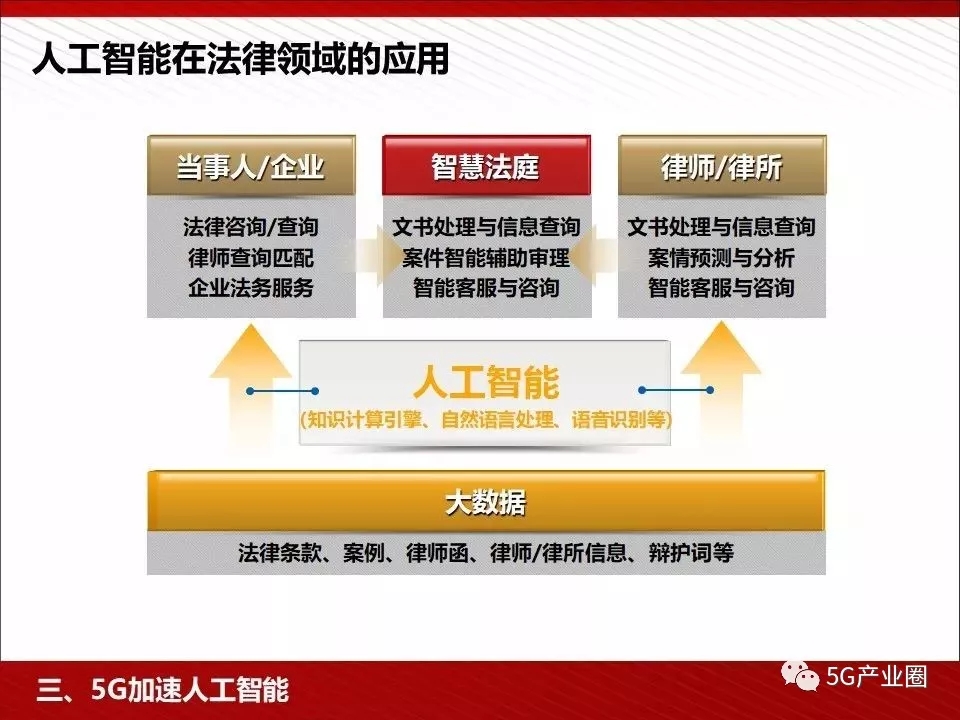 人工智能在法律领域的应用

当事人/企业

法律咨询/查询
律师查询匹配
企业法务服务

智慧法庭

文书处理与信息查询
案件智能辅助审理
智能客服与咨询

律师/律所

文书处理与信息查询
案情预测与分析
智能客服与咨询

人工智能
(知识计算引擎、自然语言处理、语音识别等)

大数据

法律条款、案例、律师函、律师/律所信息、辩护词等

三、5G加速人工智能

5G产业圈